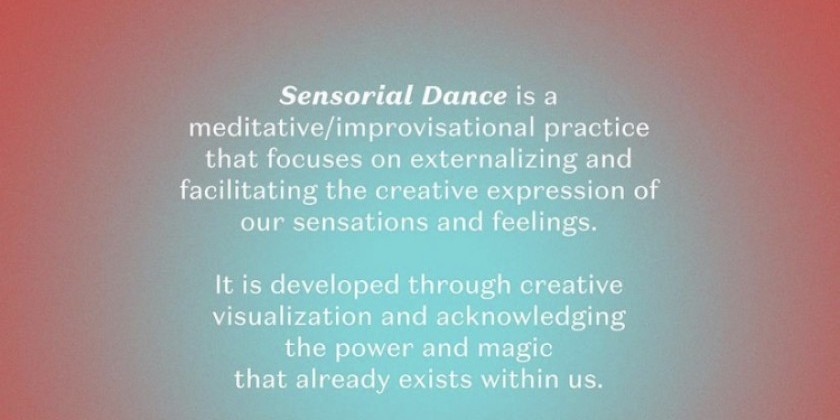 Sensorial Dance is a meditative/improvisational practice that focuses on externalizing and facilitating the creative expression of our sensations and feelings.

It is developed through creative visualization and acknowledging the power and magic that already exists within us.